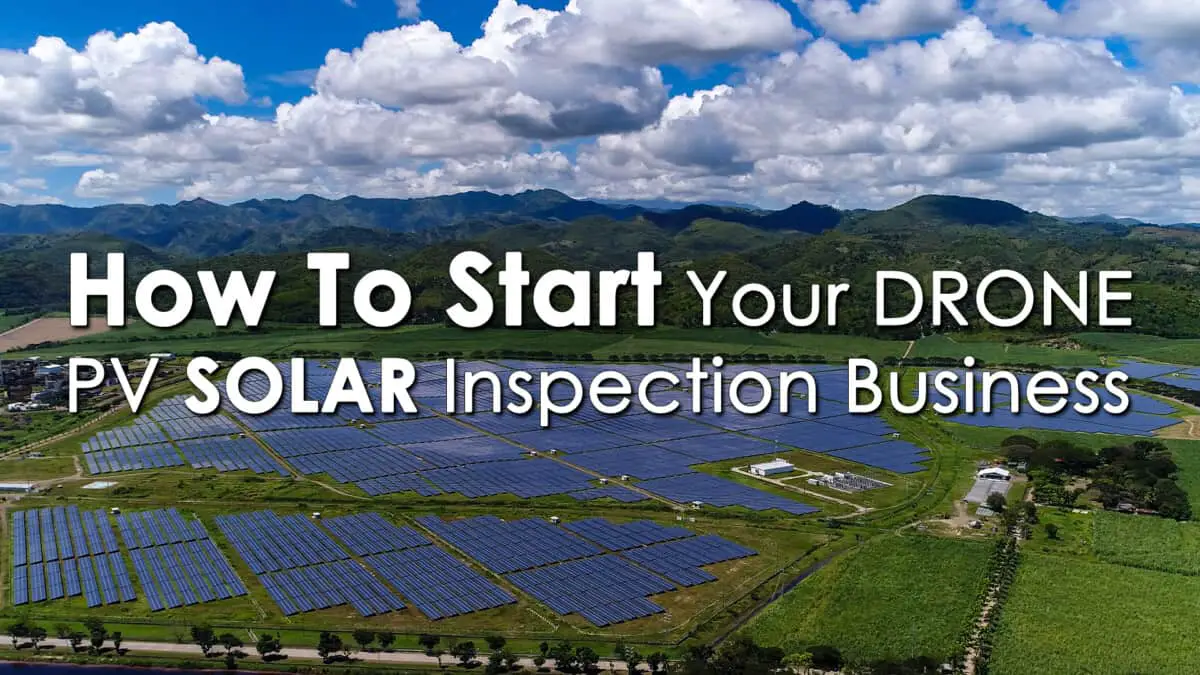 How To Start Your DRONE PV SOLAR Inspection Business